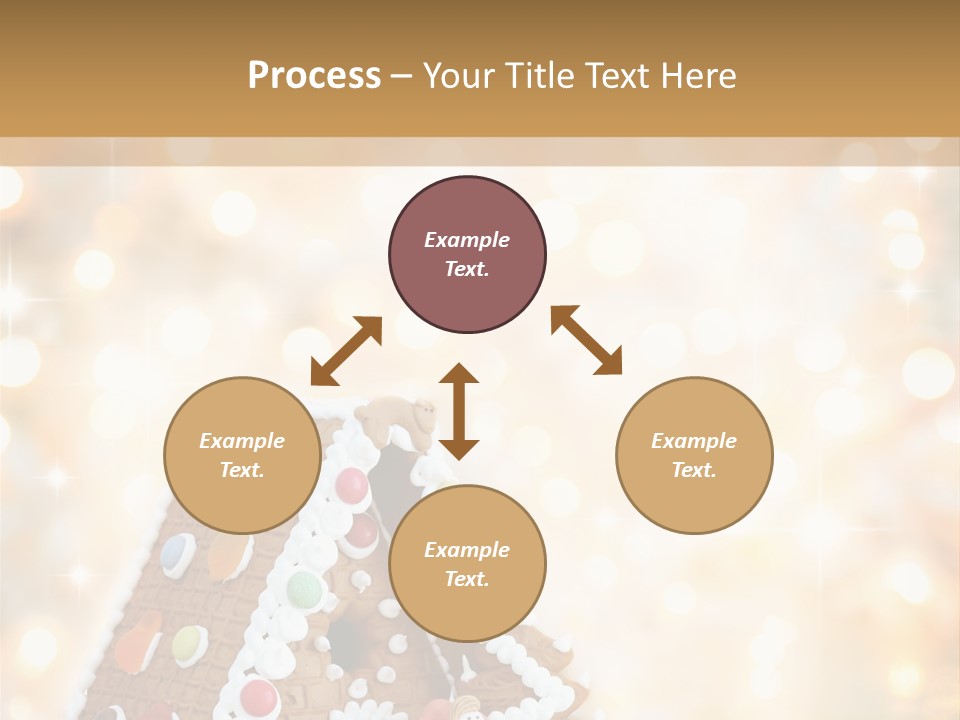 Process – Your Title Text Here

Example Text.

Example Text.

Example Text.

Example Text.